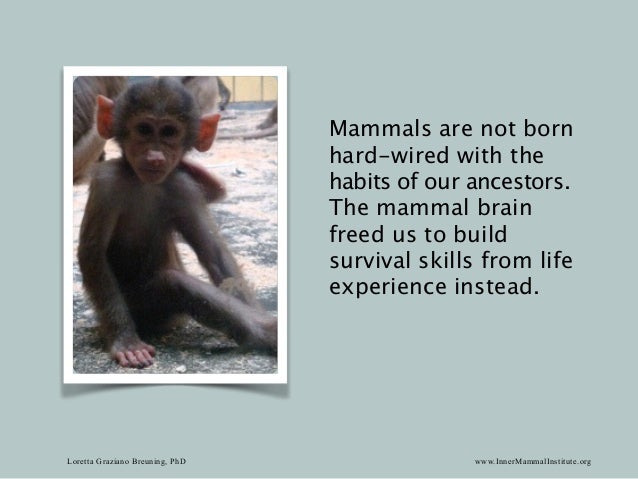 Mammals are not born hard-wired with the habits of our ancestors. The mammal brain freed us to build survival skills from life experience instead.

Loretta Graziano Breuning, PhD

www.InnerMammalInstitute.org